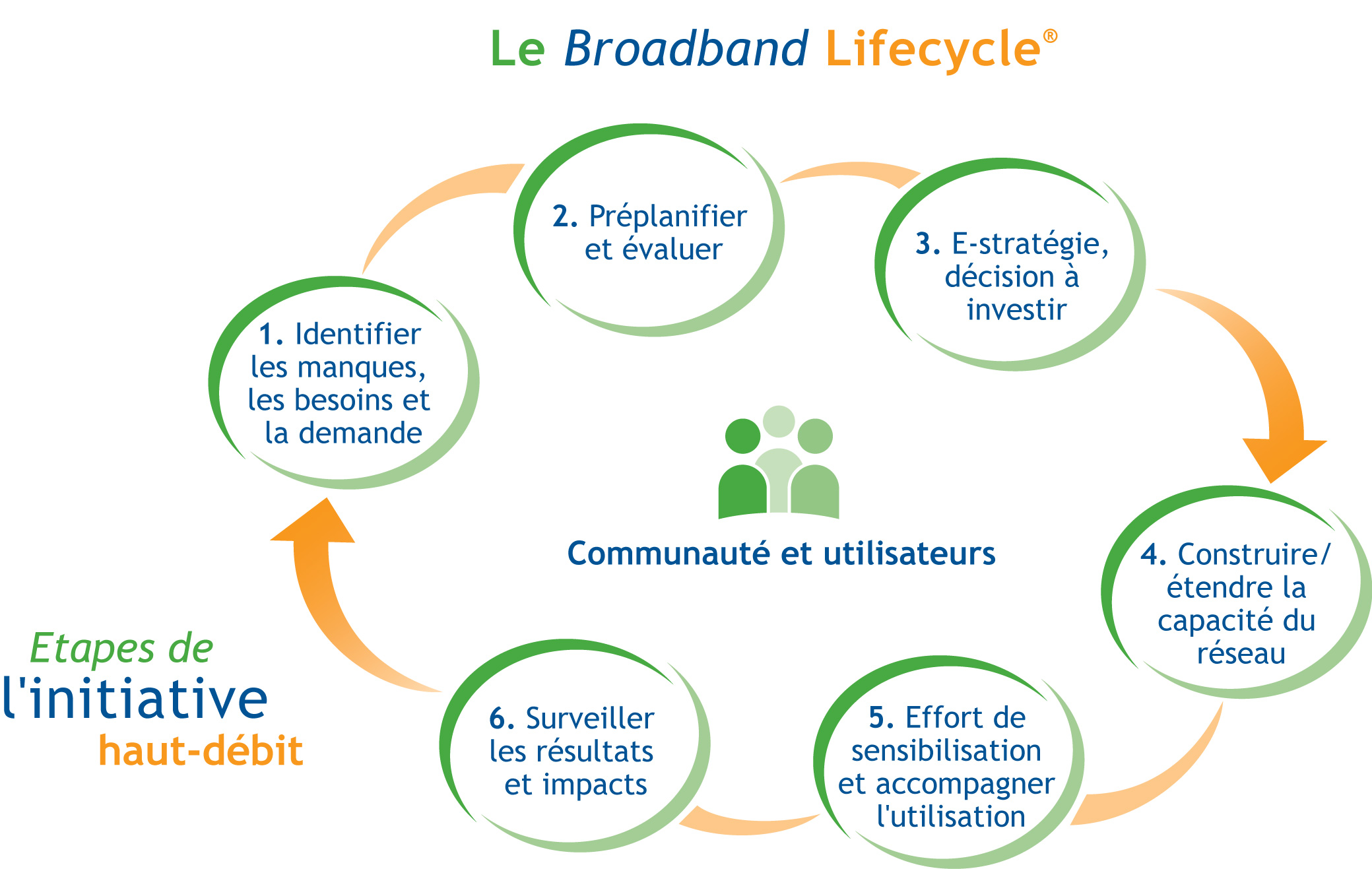 Le Broadband Lifecycle®

1. Identifier les manques, les besoins et la demande

2. Préplanifier et évaluer

3. E-stratégie, décision à investir

4. Construire/ étendre la capacité du réseau

5. Effort de sensibilisation et accompagner l'utilisation

6. Surveiller les résultats et impacts

Communauté et utilisateurs

Etapes de l'initiative haut-débit